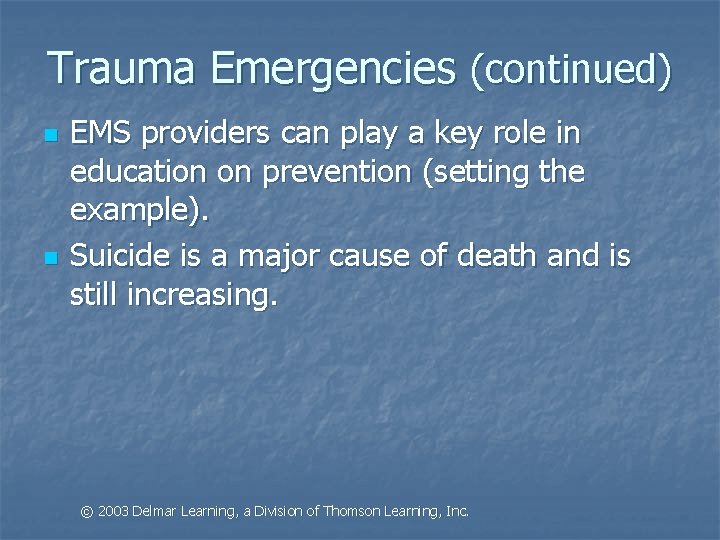 Trauma Emergencies (continued)

- EMS providers can play a key role in education on prevention (setting the example).
- Suicide is a major cause of death and is still increasing.

© 2003 Delmar Learning, a Division of Thomson Learning, Inc.